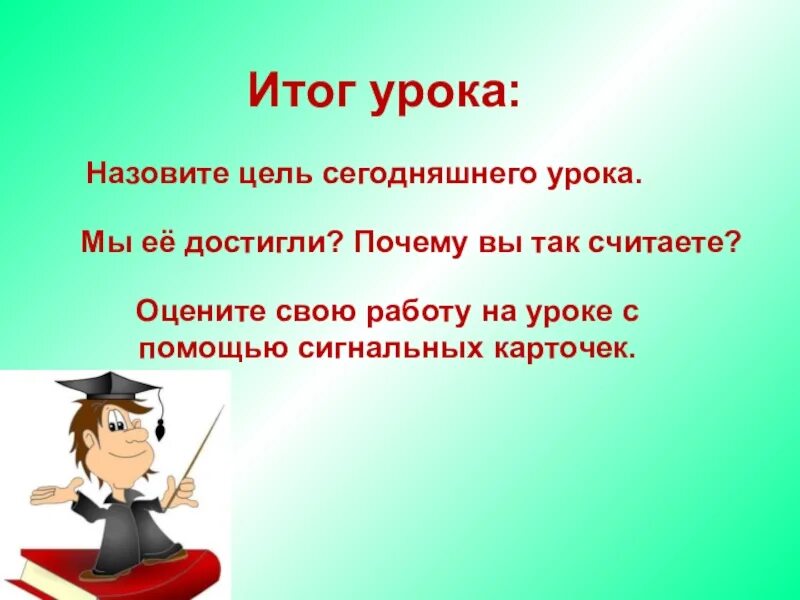 Итог урока:

Назовите цель сегодняшнего урока.

Мы её достигли? Почему вы так считаете?

Оцените свою работу на уроке с помощью сигнальных карточек.